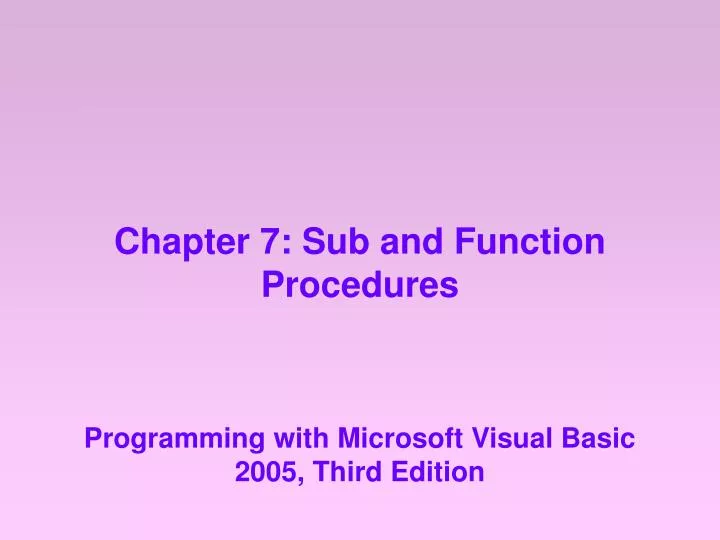 Chapter 7: Sub and Function Procedures

Programming with Microsoft Visual Basic 2005, Third Edition